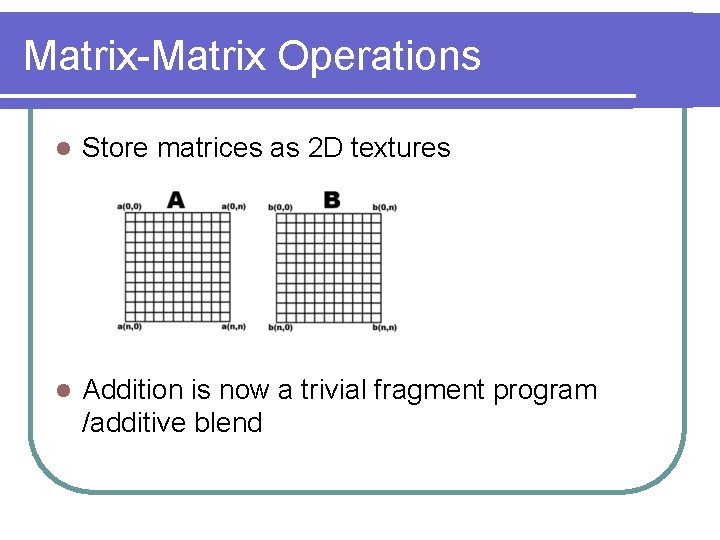 Matrix-Matrix Operations

Store matrices as 2D textures

a(0,0) A a(0,n)
a(n,0) a(n,n)

b(0,0) B b(0,n)
b(n,0) b(n,n)

Addition is now a trivial fragment program /additive blend